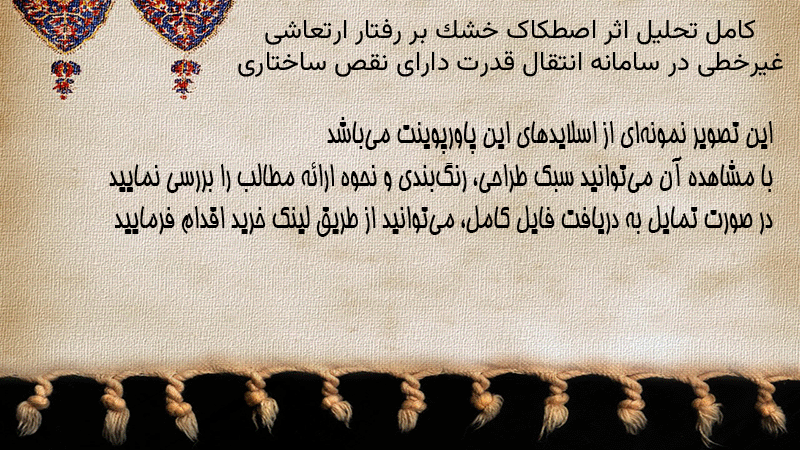 کامل تحلیل اثر اصطکاک خشك بر رفتار ارتعاشی غیرخطی در سامانه انتقال قدرت دارای نقص ساختاری

این تصویر نمونه‌ای از اسلایدهای این پاورپوینت می‌باشد
با مشاهده آن می‌توانید سبک طراحی، رنگ‌بندی و نحوه ارائه مطالب را بررسی نمایید
در صورت تمایل به دریافت فایل کامل، می‌توانید از طریق لینک خرید اقدام فرمایید